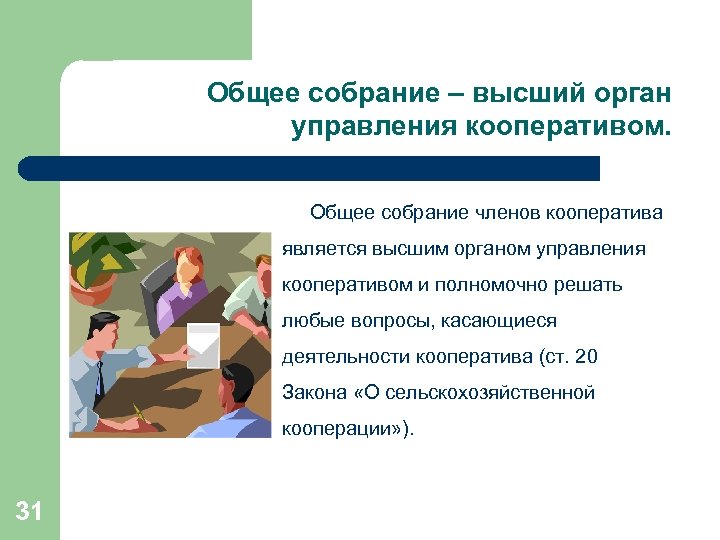 Общее собрание – высший орган управления кооперативом.

Общее собрание членов кооператива является высшим органом управления кооперативом и полномочно решать любые вопросы, касающиеся деятельности кооператива (ст. 20 Закона «О сельскохозяйственной кооперации»).

31